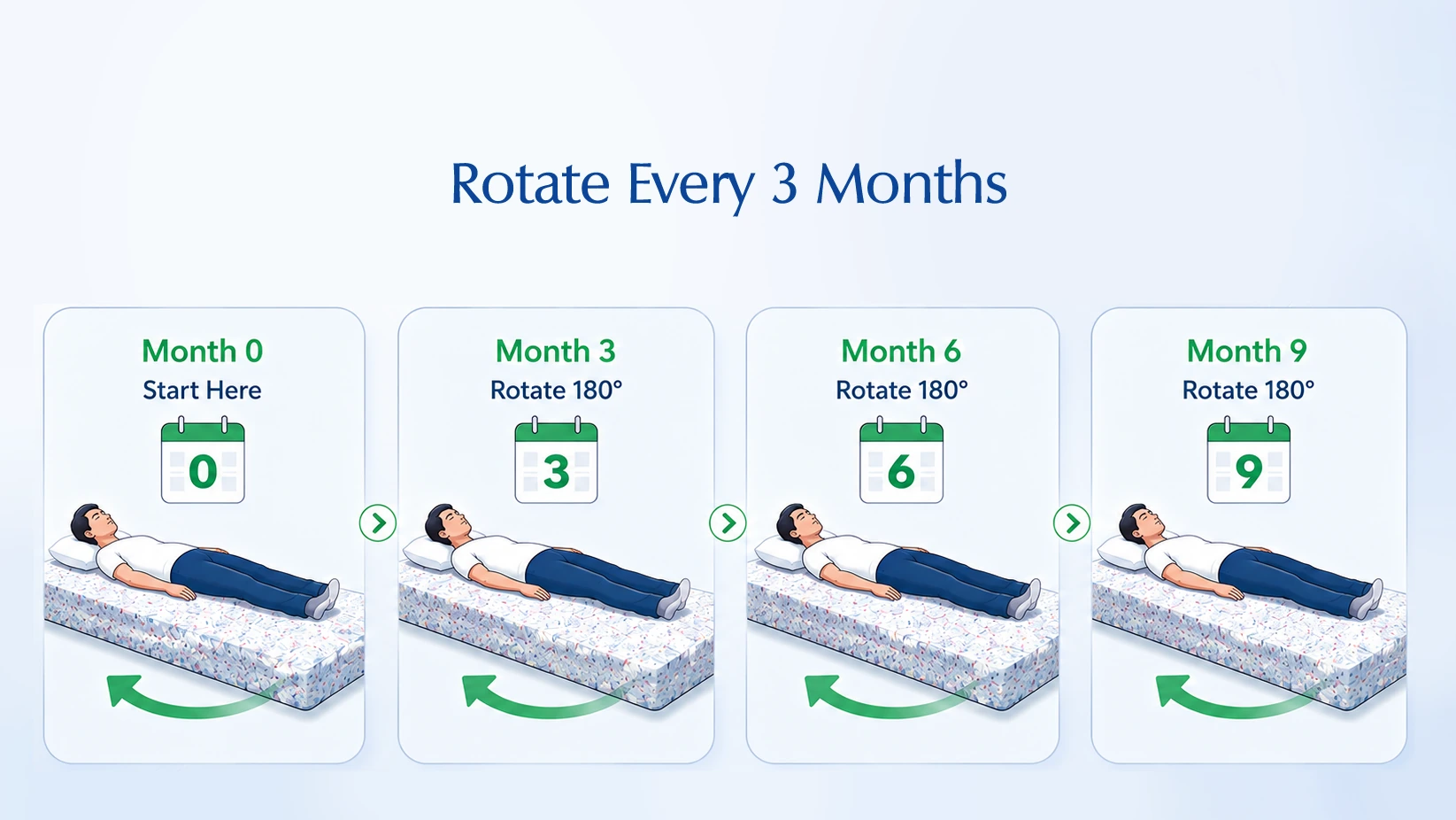 Rotate Every 3 Months

Month 0
Start Here
0

Month 3
Rotate 180°
3

Month 6
Rotate 180°
6

Month 9
Rotate 180°
9